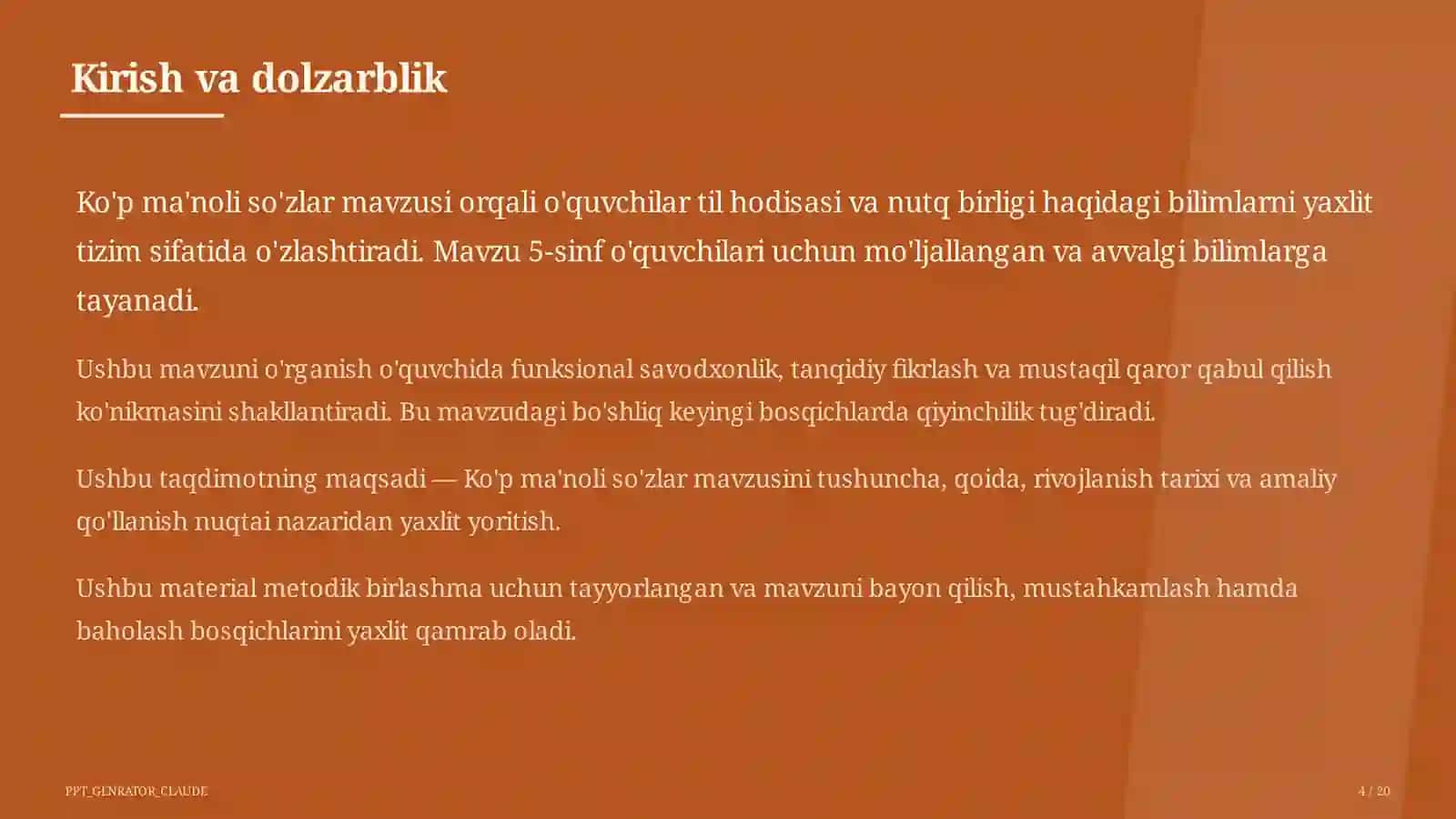 Kirish va dolzarblik

Ko'p ma'noli so'zlar mavzusi orqali o'quvchilar til hodisasi va nutq birligi haqidagi bilimlarni yaxlit tizim sifatida o'zlashtiradi. Mavzu 5-sinf o'quvchilari uchun mo'ljallangan va avvalgi bilimlarga tayanadi.

Ushbu mavzuni o'rganish o'quvchida funksional savodxonlik, tanqidiy fikrlash va mustaqil qaror qabul qilish ko'nikmasini shakllantiradi. Bu mavzudagi bo'shliq keyingi bosqichlarda qiyinchilik tug'diradi.

Ushbu taqdimotning maqsadi — Ko'p ma'noli so'zlar mavzusini tushuncha, qoida, rivojlanish tarixi va amaliy qo'llanish nuqtai nazaridan yaxlit yoritish.

Ushbu material metodik birlashma uchun tayyorlangan va mavzuni bayon qilish, mustahkamlash hamda baholash bosqichlarini yaxlit qamrab oladi.

PPT_GENRATOR_CLAUDE

4 / 20